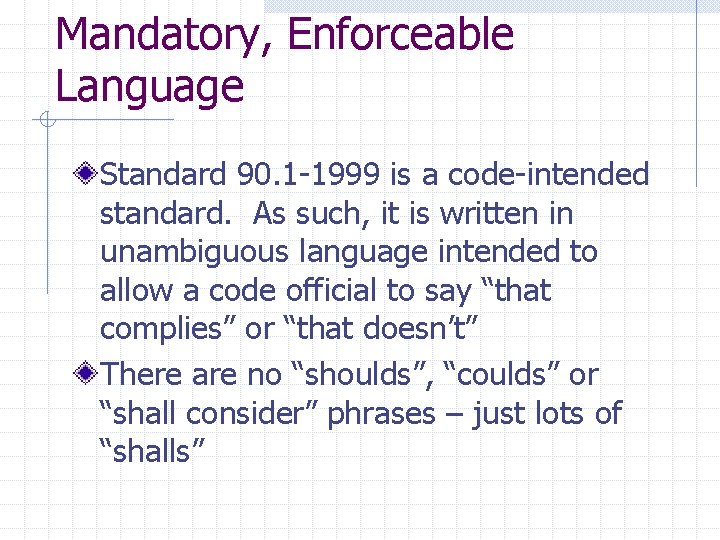 Mandatory, Enforceable Language

Standard 90.1-1999 is a code-intended standard.  As such, it is written in unambiguous language intended to allow a code official to say “that complies” or “that doesn’t”

There are no “shoulds”, “coulds” or “shall consider” phrases – just lots of “shalls”